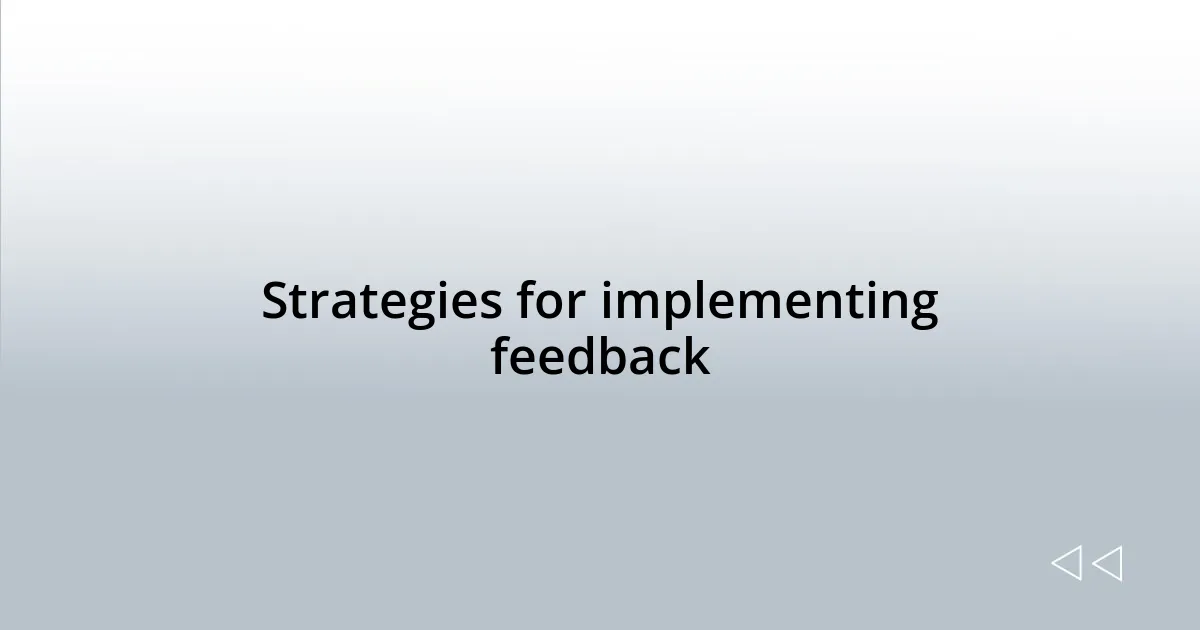 Strategies for implementing feedback